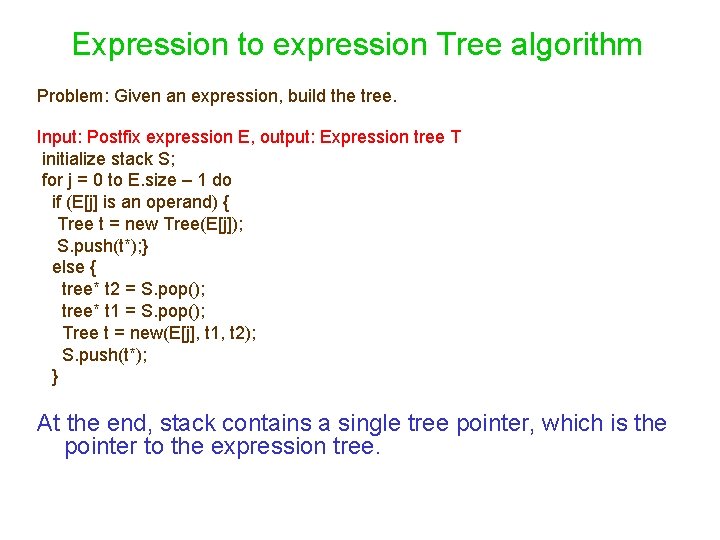 Expression to expression Tree algorithm

Problem: Given an expression, build the tree.

Input: Postfix expression E, output: Expression tree T
initialize stack S;
for j = 0 to E.size – 1 do
if (E[j] is an operand) {
Tree t = new Tree(E[j]);
S.push(t*);}
else {
tree* t2 = S.pop();
tree* t1 = S.pop();
Tree t = new(E[j], t1, t2);
S.push(t*);
}

At the end, stack contains a single tree pointer, which is the pointer to the expression tree.